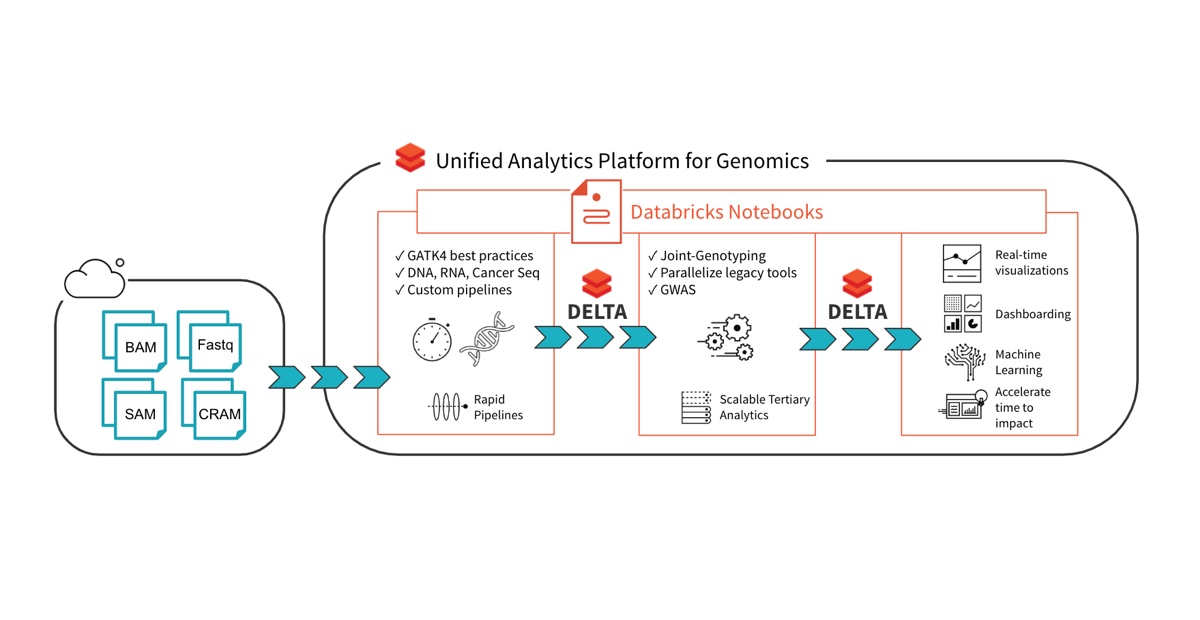 Unified Analytics Platform for Genomics

Databricks Notebooks

BAM
Fastq
SAM
CRAM

✓ GATK4 best practices
✓ DNA, RNA, Cancer Seq
✓ Custom pipelines

Rapid Pipelines

DELTA

✓ Joint-Genotyping
✓ Parallelize legacy tools
✓ GWAS

Scalable Tertiary Analytics

DELTA

Real-time visualizations

Dashboarding

Machine Learning

Accelerate time to impact